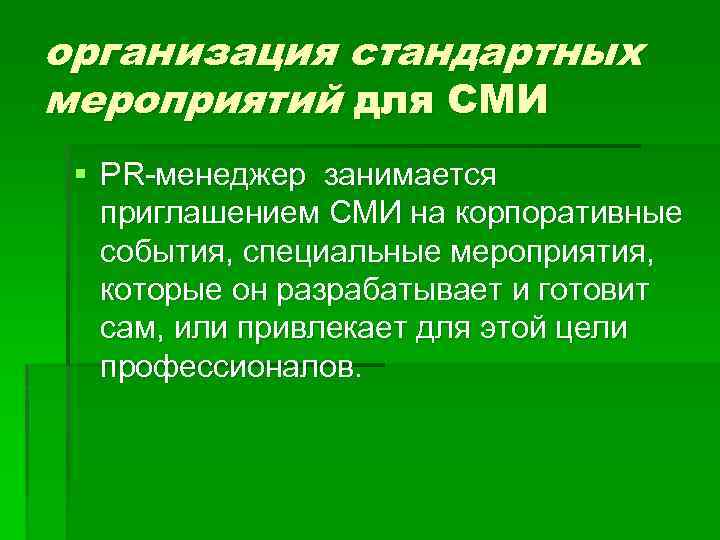 организация стандартных мероприятий для СМИ

PR-менеджер занимается приглашением СМИ на корпоративные события, специальные мероприятия, которые он разрабатывает и готовит сам, или привлекает для этой цели профессионалов.